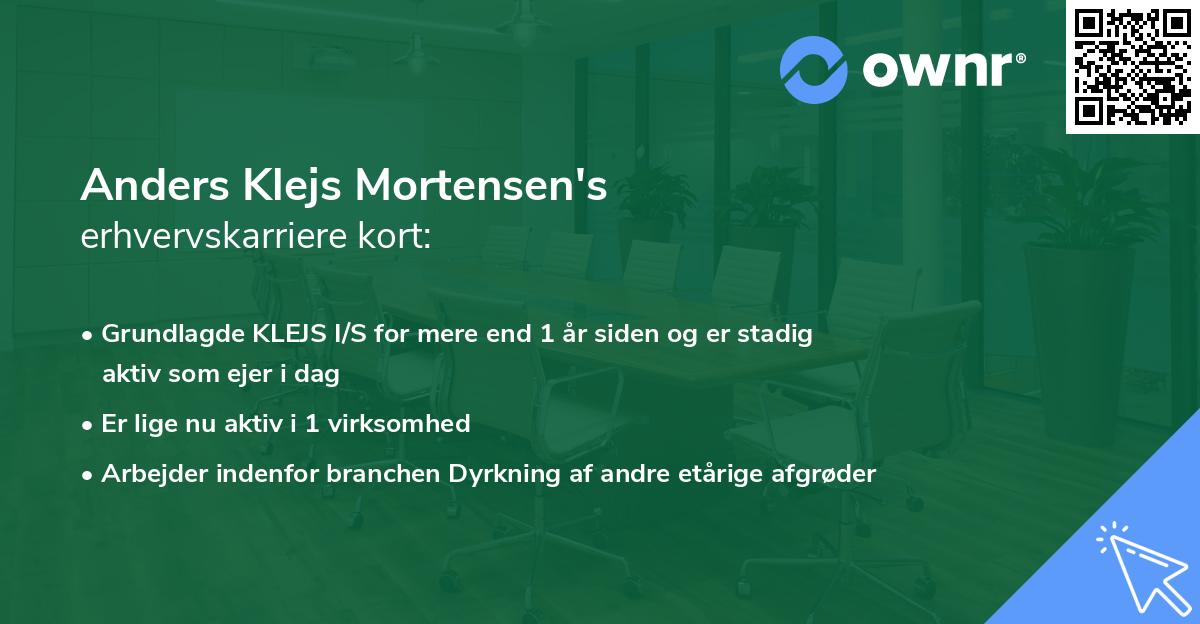 ownr®

Anders Klejs Mortensen's
erhvervskarriere kort:

• Grundlagde KLEJS I/S for mere end 1 år siden og er stadig aktiv som ejer i dag
• Er lige nu aktiv i 1 virksomhed
• Arbejder indenfor branchen Dyrkning af andre etårige afgrøder